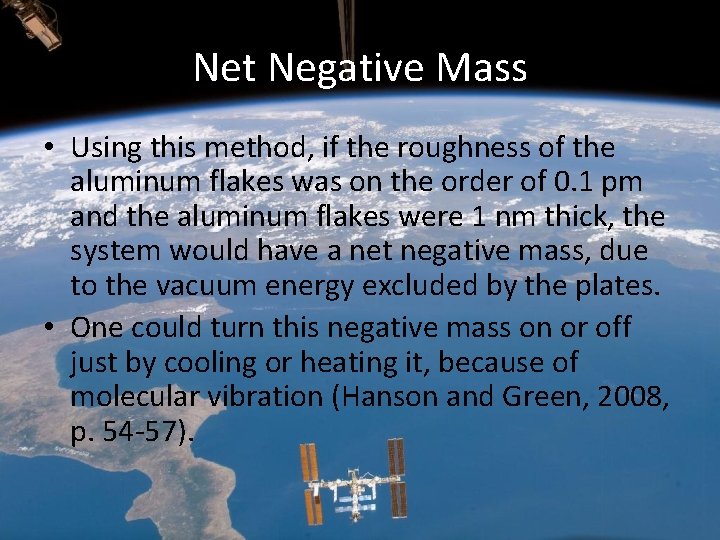 Net Negative Mass

• Using this method, if the roughness of the aluminum flakes was on the order of 0.1 pm and the aluminum flakes were 1 nm thick, the system would have a net negative mass, due to the vacuum energy excluded by the plates.

• One could turn this negative mass on or off just by cooling or heating it, because of molecular vibration (Hanson and Green, 2008, p. 54-57).